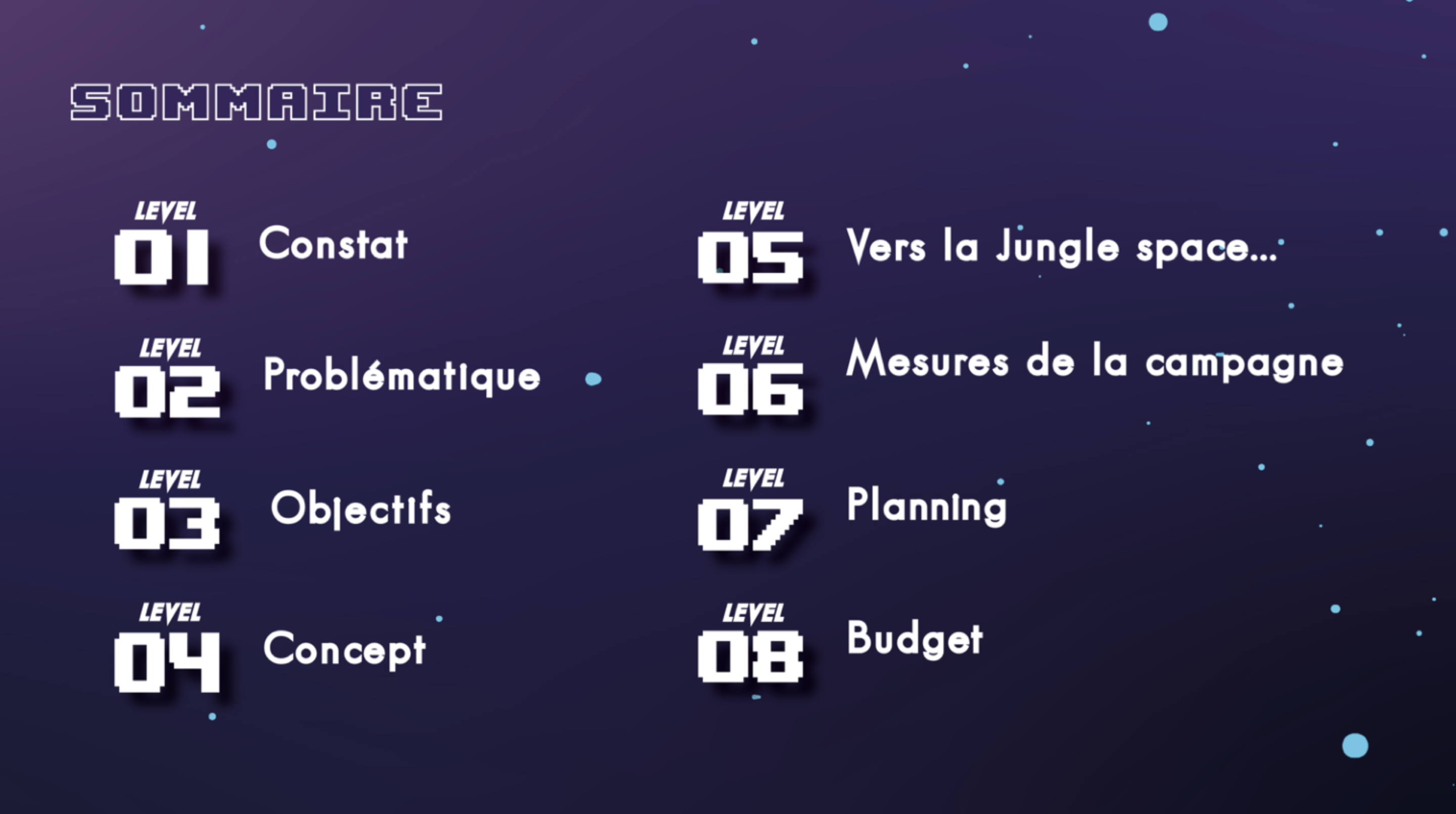 SOMMAIRE

LEVEL 01 Constat

LEVEL 02 Problématique

LEVEL 03 Objectifs

LEVEL 04 Concept

LEVEL 05 Vers la Jungle space...

LEVEL 06 Mesures de la campagne

LEVEL 07 Planning

LEVEL 08 Budget